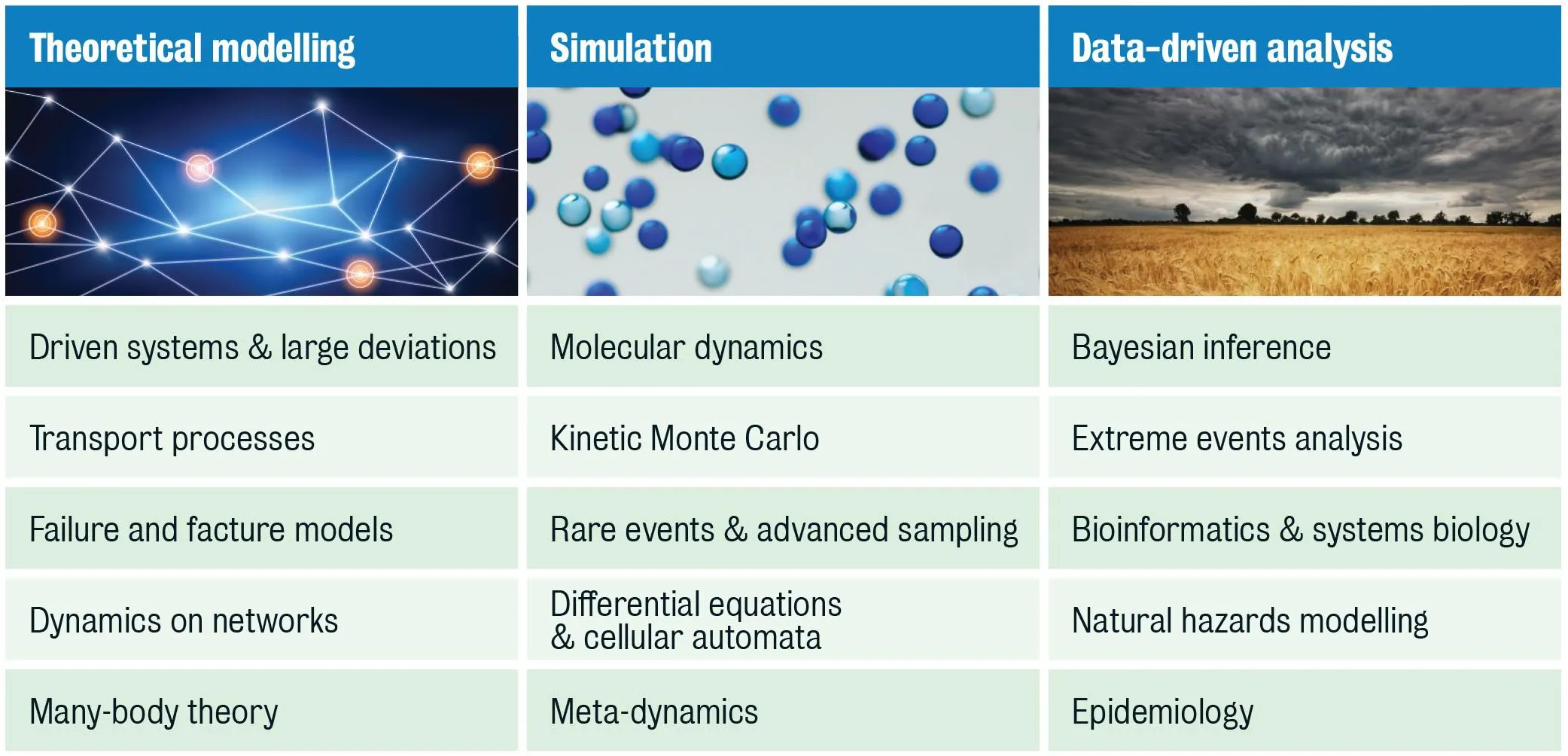 | Theoretical modelling | Simulation | Data-driven analysis |
|---|---|---|
| Driven systems & large deviations | Molecular dynamics | Bayesian inference |
| Transport processes | Kinetic Monte Carlo | Extreme events analysis |
| Failure and facture models | Rare events & advanced sampling | Bioinformatics & systems biology |
| Dynamics on networks | Differential equations & cellular automata | Natural hazards modelling |
| Many-body theory | Meta-dynamics | Epidemiology |